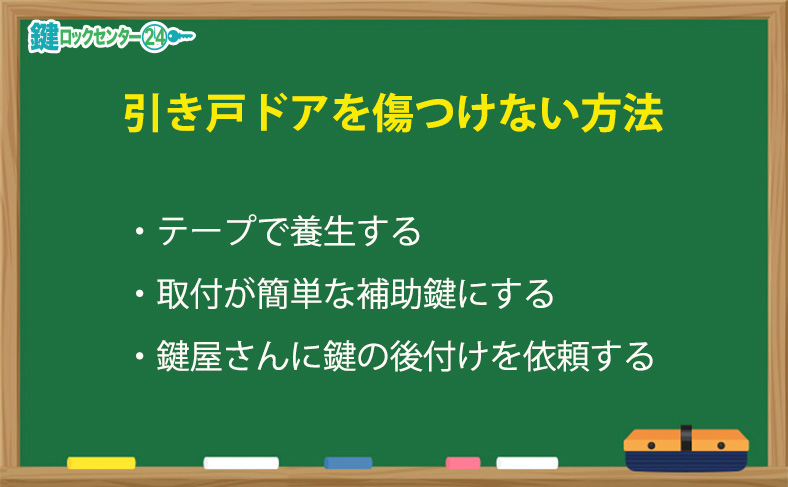 鍵ロックセンター24

引き戸ドアを傷つけない方法

・テープで養生する

・取付が簡単な補助鍵にする

・鍵屋さんに鍵の後付けを依頼する